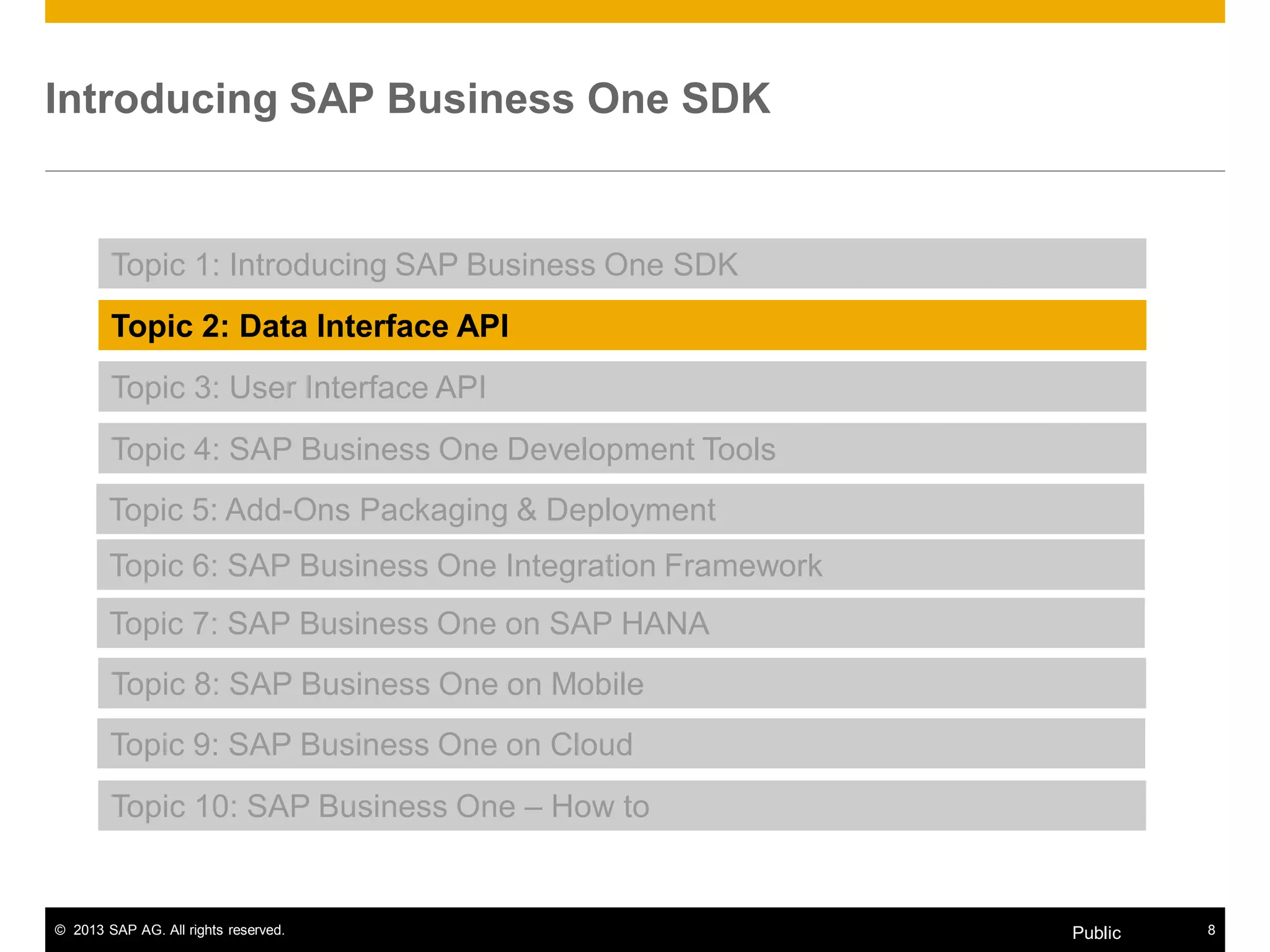 Introducing SAP Business One SDK

Topic 1: Introducing SAP Business One SDK

Topic 2: Data Interface API

Topic 3: User Interface API

Topic 4: SAP Business One Development Tools

Topic 5: Add-Ons Packaging & Deployment

Topic 6: SAP Business One Integration Framework

Topic 7: SAP Business One on SAP HANA

Topic 8: SAP Business One on Mobile

Topic 9: SAP Business One on Cloud

Topic 10: SAP Business One – How to

© 2013 SAP AG. All rights reserved.

Public

8